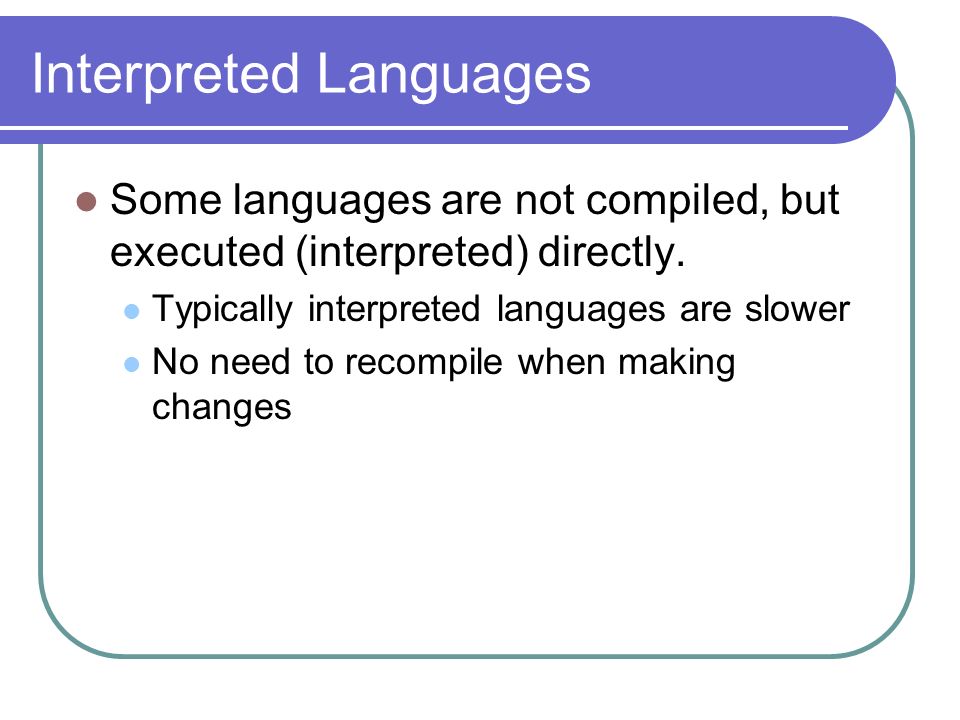 Interpreted Languages

Some languages are not compiled, but executed (interpreted) directly.

Typically interpreted languages are slower

No need to recompile when making changes